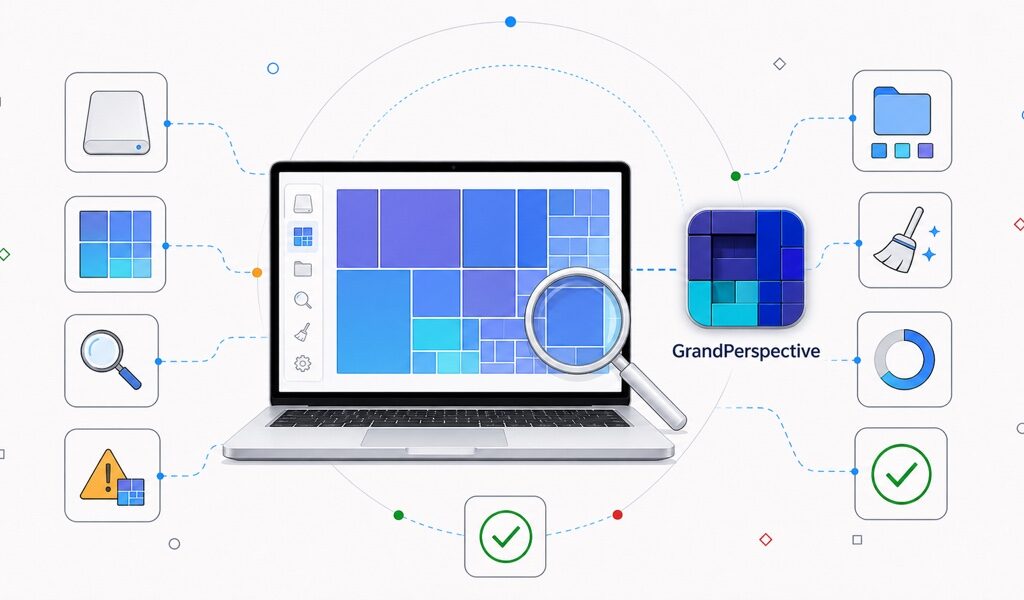 GrandPerspective